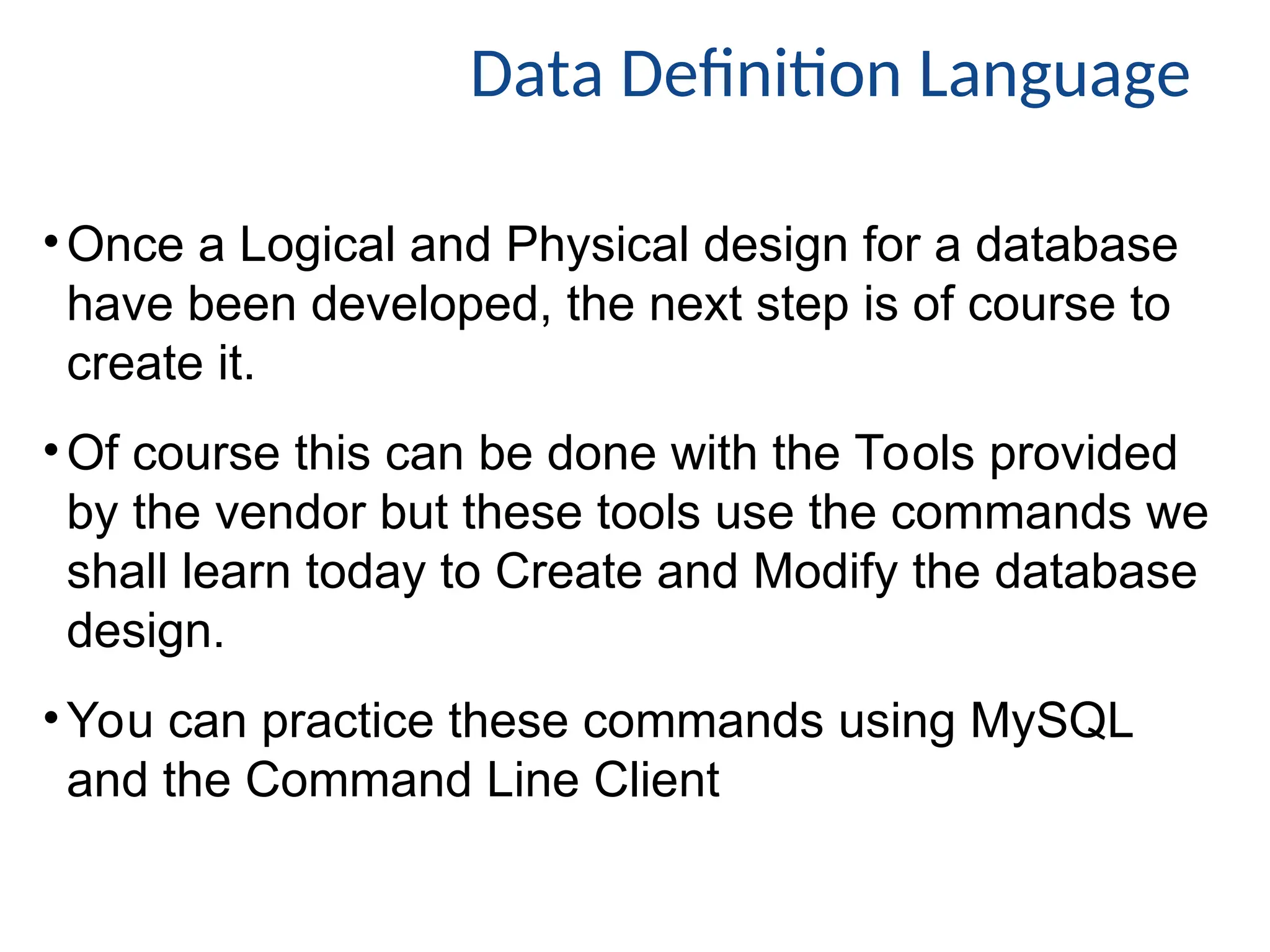 Data Definition Language

• Once a Logical and Physical design for a database have been developed, the next step is of course to create it.

• Of course this can be done with the Tools provided by the vendor but these tools use the commands we shall learn today to Create and Modify the database design.

• You can practice these commands using MySQL and the Command Line Client